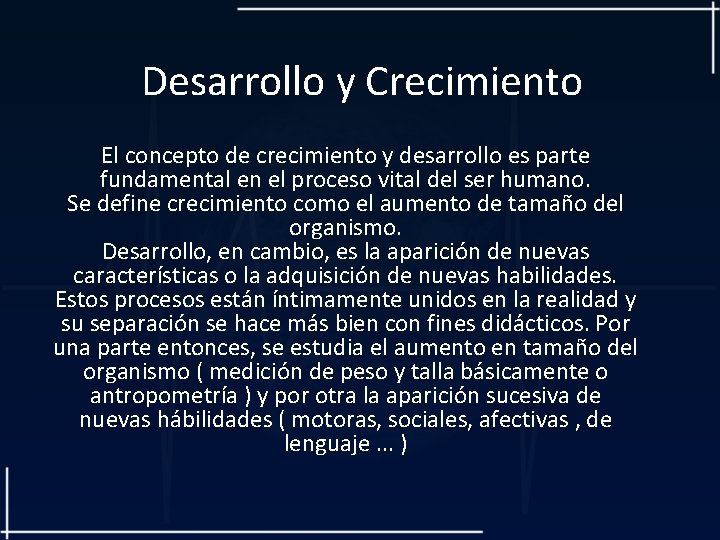 Desarrollo y Crecimiento

El concepto de crecimiento y desarrollo es parte fundamental en el proceso vital del ser humano.
Se define crecimiento como el aumento de tamaño del organismo.
Desarrollo, en cambio, es la aparición de nuevas características o la adquisición de nuevas habilidades.
Estos procesos están íntimamente unidos en la realidad y su separación se hace más bien con fines didácticos. Por una parte entonces, se estudia el aumento en tamaño del organismo ( medición de peso y talla básicamente o antropometría ) y por otra la aparición sucesiva de nuevas hábilidades ( motoras, sociales, afectivas , de lenguaje ... )